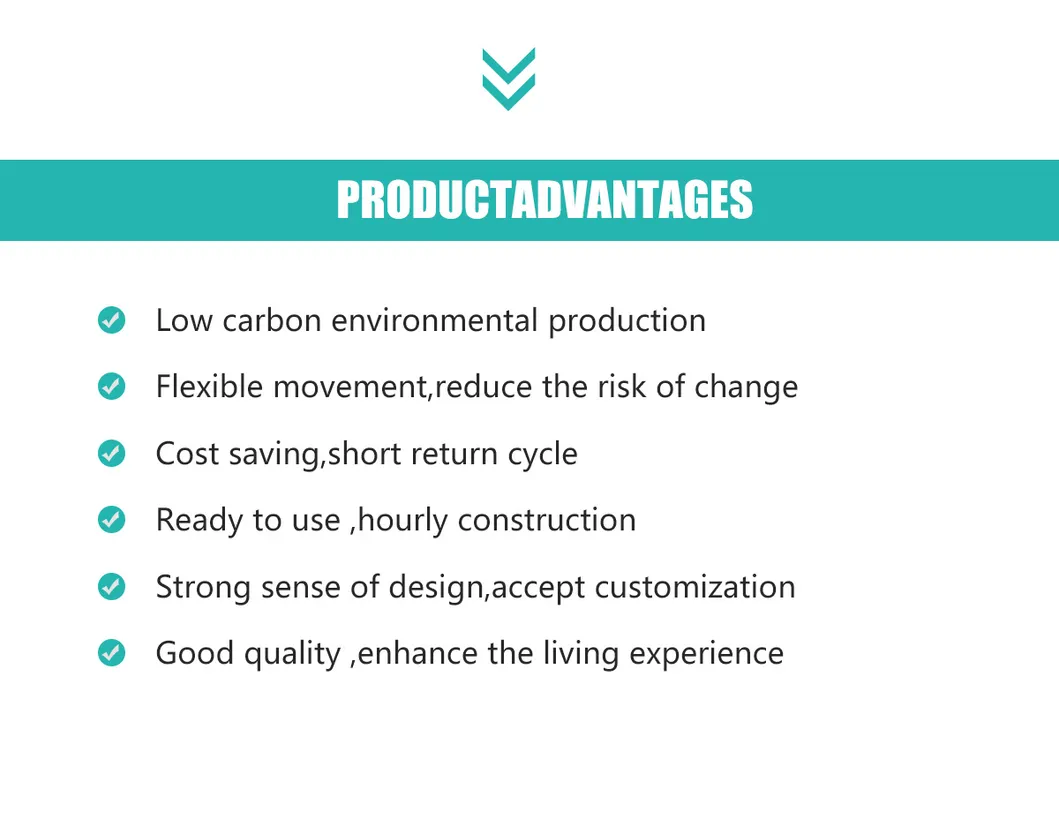 PRODUCTADVANTAGES

Low carbon environmental production

Flexible movement,reduce the risk of change

Cost saving,short return cycle

Ready to use ,hourly construction

Strong sense of design,accept customization

Good quality ,enhance the living experience